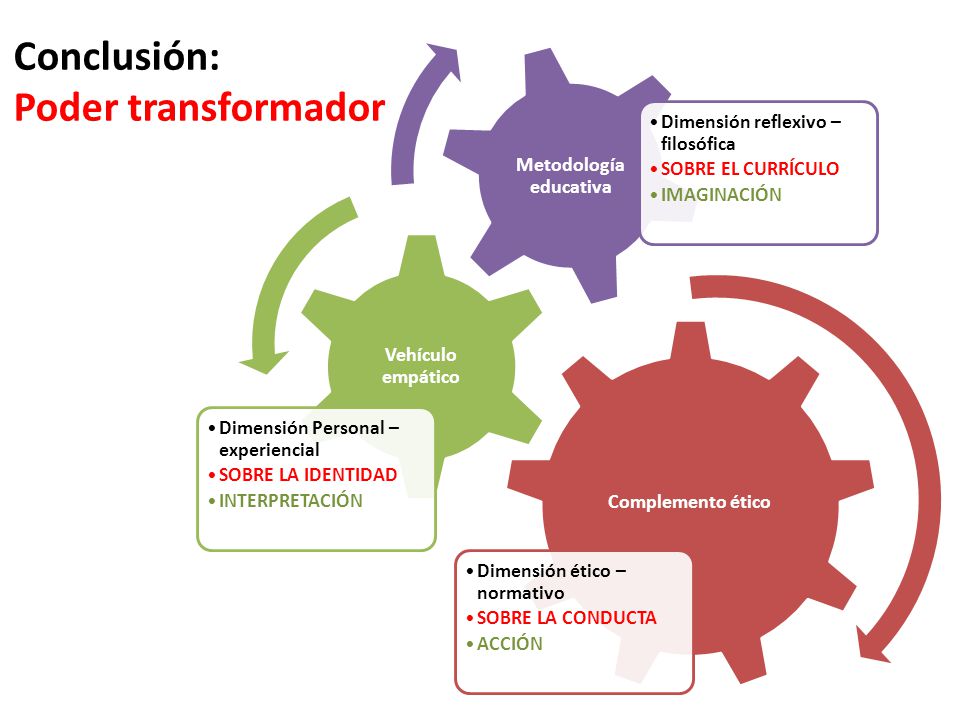 Conclusión:
Poder transformador

Metodología educativa

• Dimensión reflexivo – filosófica
• SOBRE EL CURRÍCULO
• IMAGINACIÓN

Vehículo empático

• Dimensión Personal – experiencial
• SOBRE LA IDENTIDAD
• INTERPRETACIÓN

Complemento ético

• Dimensión ético – normativo
• SOBRE LA CONDUCTA
• ACCIÓN